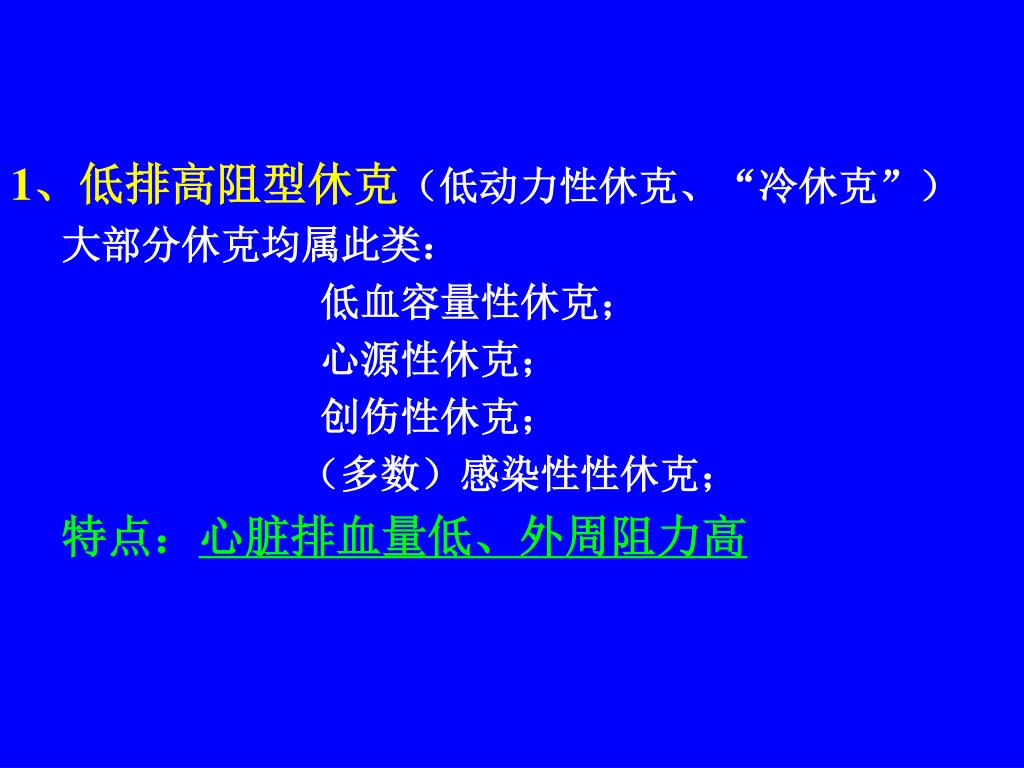 1、低排高阻型休克（低动力性休克、“冷休克”）

大部分休克均属此类：

低血容量性休克；

心源性休克；

创伤性休克；

（多数）感染性性休克；

特点：心脏排血量低、外周阻力高